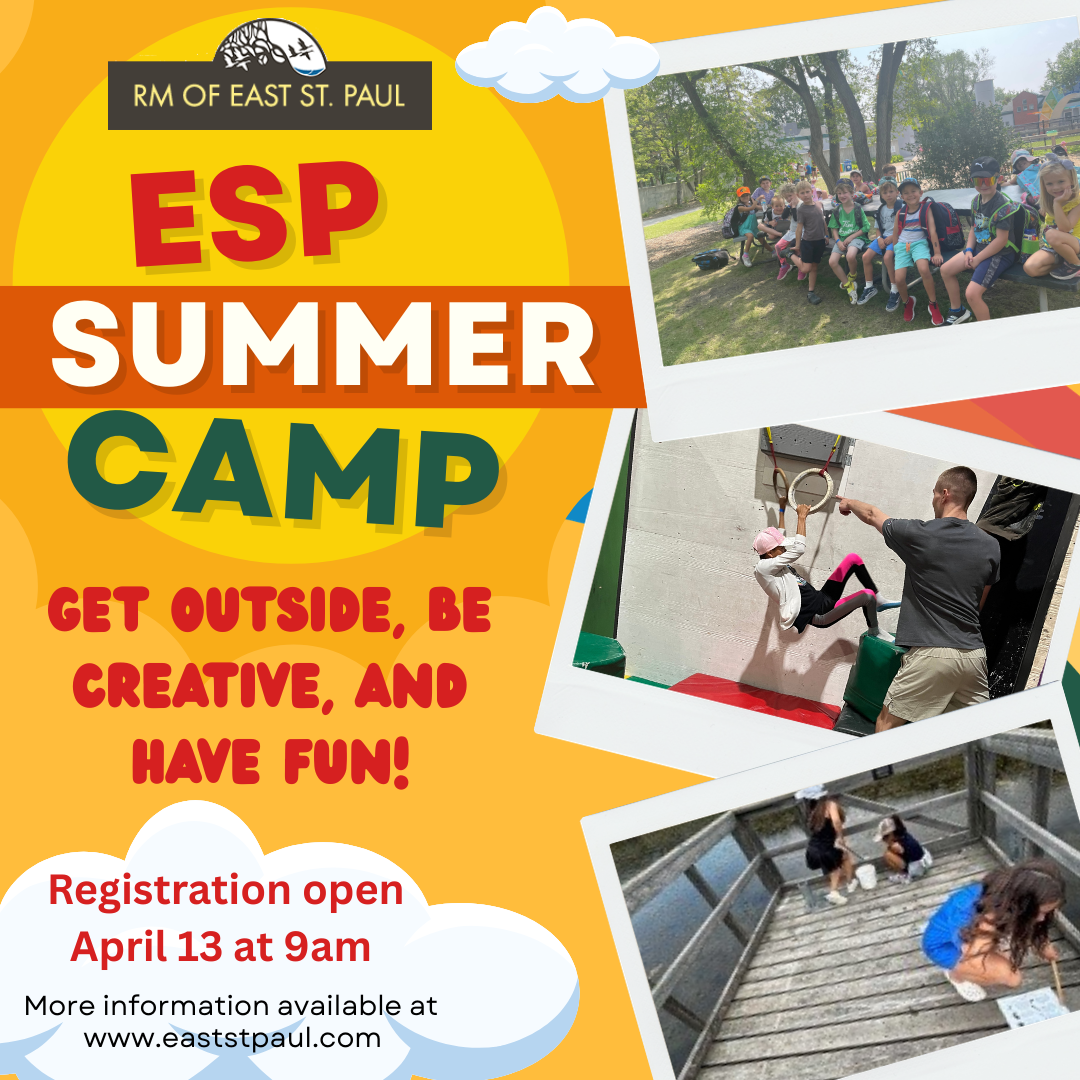 RM OF EAST ST. PAUL

ESP
SUMMER
CAMP

GET OUTSIDE, BE CREATIVE, AND HAVE FUN!

Registration open April 13 at 9am

More information available at www.eaststpaul.com